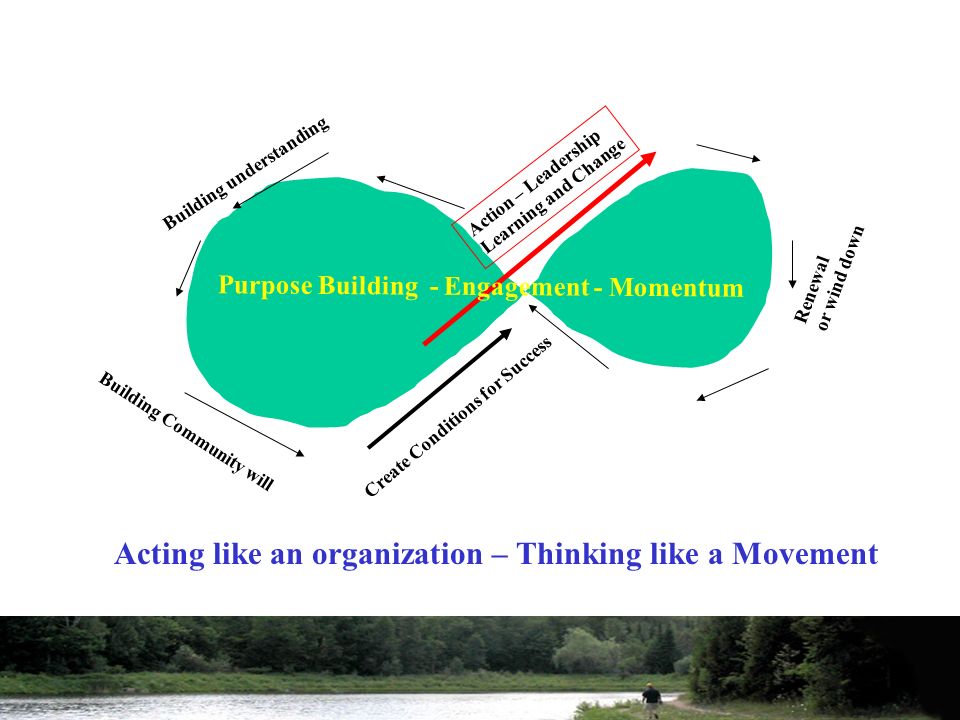 Building understanding

Action – Leadership
Learning and Change

Purpose Building - Engagement - Momentum

Renewal
or wind down

Building Community will

Create Conditions for Success

Acting like an organization – Thinking like a Movement